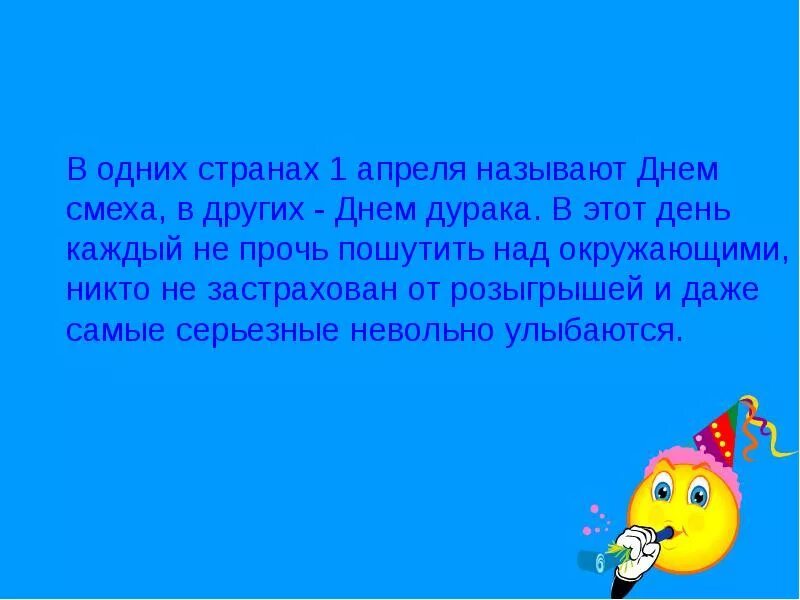 В одних странах 1 апреля называют Днем смеха, в других - Днем дурака. В этот день каждый не прочь пошутить над окружающими, никто не застрахован от розыгрышей и даже самые серьезные невольно улыбаются.